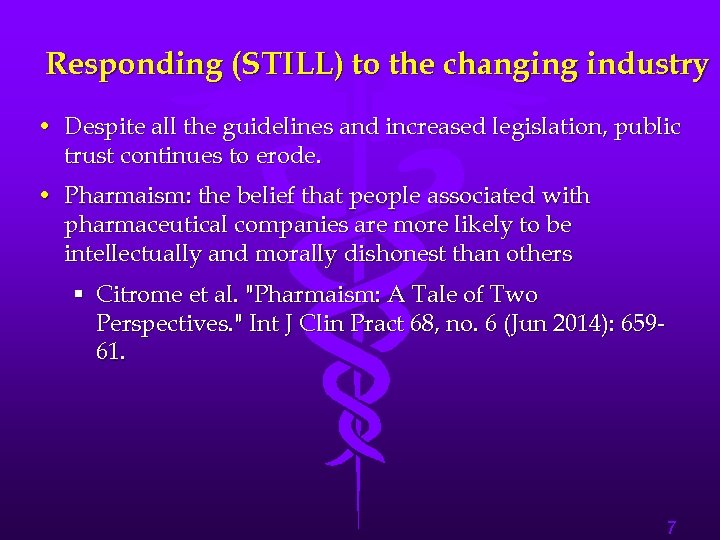 Responding (STILL) to the changing industry

• Despite all the guidelines and increased legislation, public trust continues to erode.

• Pharmaism: the belief that people associated with pharmaceutical companies are more likely to be intellectually and morally dishonest than others

▪ Citrome et al. "Pharmaism: A Tale of Two Perspectives." Int J Clin Pract 68, no. 6 (Jun 2014): 659-61.

7